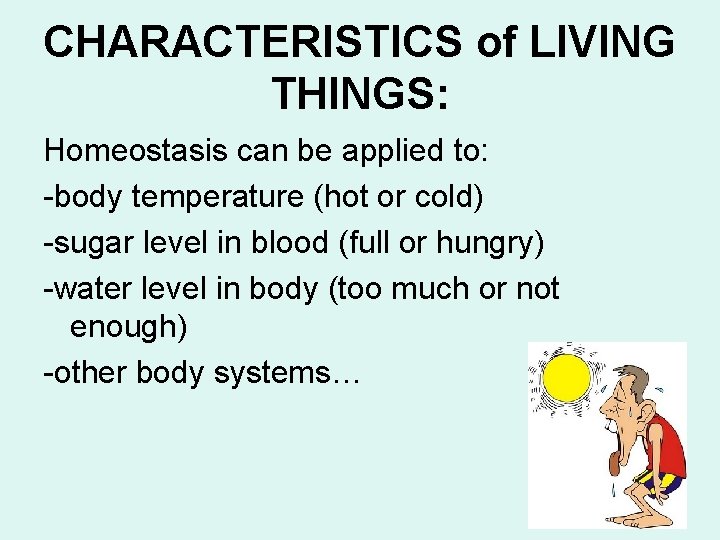 CHARACTERISTICS of LIVING THINGS:

Homeostasis can be applied to:

-body temperature (hot or cold)

-sugar level in blood (full or hungry)

-water level in body (too much or not enough)

-other body systems…